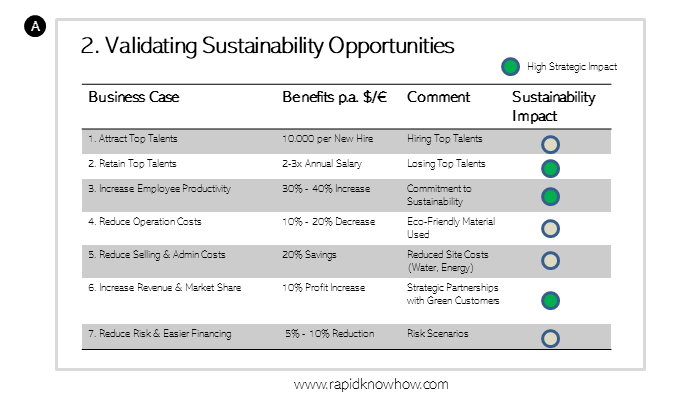 A

2. Validating Sustainability Opportunities

High Strategic Impact

| Business Case | Benefits p.a. $/€ | Comment | Sustainability Impact |
|---|---|---|---|
| 1. Attract Top Talents | 10.000 per New Hire | Hiring Top Talents | |
| 2. Retain Top Talents | 2-3x Annual Salary | Losing Top Talents | |
| 3. Increase Employee Productivity | 30% - 40% Increase | Commitment to Sustainability | |
| 4. Reduce Operation Costs | 10% - 20% Decrease | Eco-Friendly Material Used | |
| 5. Reduce Selling & Admin Costs | 20% Savings | Reduced Site Costs (Water, Energy) | |
| 6. Increase Revenue & Market Share | 10% Profit Increase | Strategic Partnerships with Green Customers | |
| 7. Reduce Risk & Easier Financing | 5% - 10% Reduction | Risk Scenarios | |

www.rapidknowhow.com